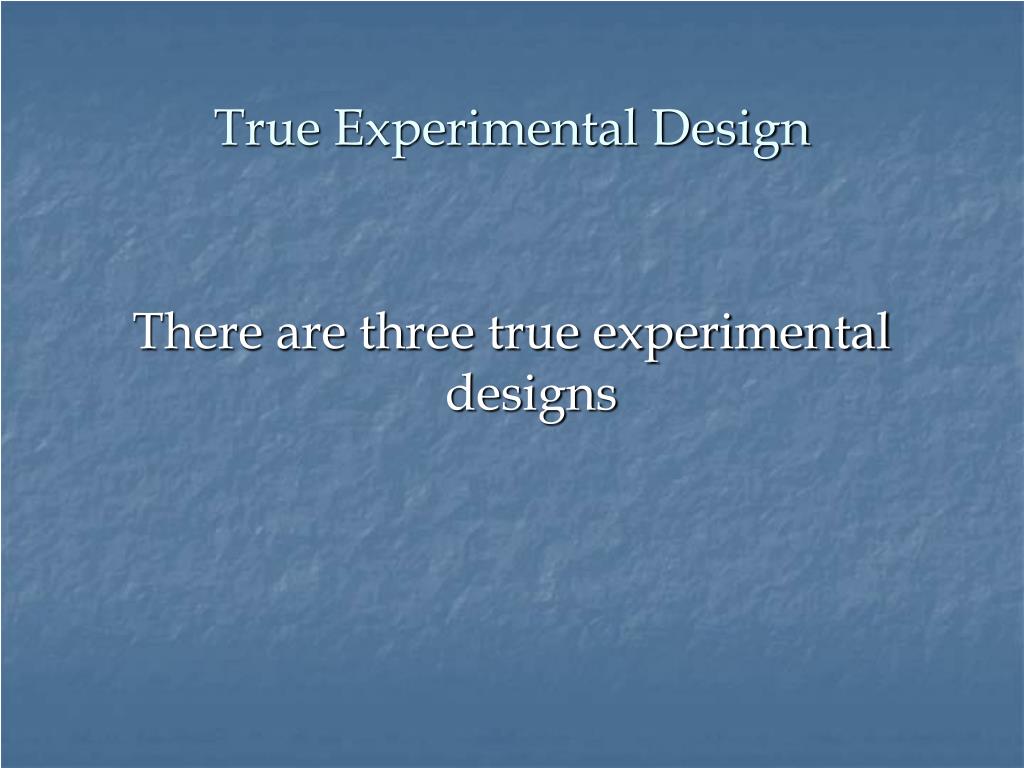 True Experimental Design

There are three true experimental designs